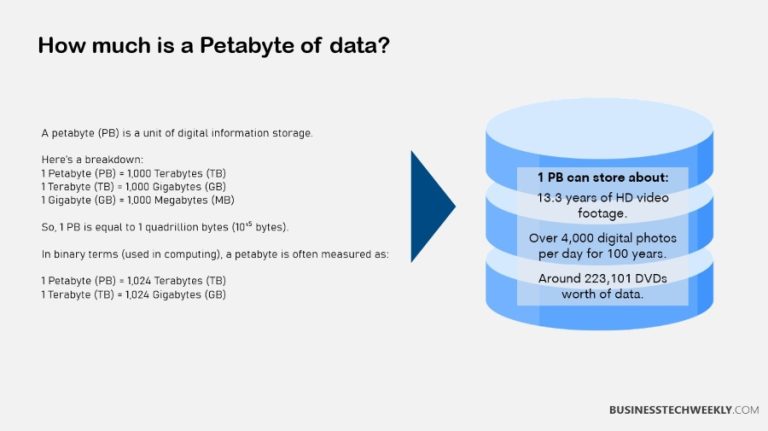 How much is a Petabyte of data?

A petabyte (PB) is a unit of digital information storage.

Here's a breakdown:
1 Petabyte (PB) = 1,000 Terabytes (TB)
1 Terabyte (TB) = 1,000 Gigabytes (GB)
1 Gigabyte (GB) = 1,000 Megabytes (MB)

So, 1 PB is equal to 1 quadrillion bytes ($10^{15}$ bytes).

In binary terms (used in computing), a petabyte is often measured as:

1 Petabyte (PB) = 1,024 Terabytes (TB)
1 Terabyte (TB) = 1,024 Gigabytes (GB)

1 PB can store about:

13.3 years of HD video footage.

Over 4,000 digital photos per day for 100 years.

Around 223,101 DVDs worth of data.

BUSINESSTECHWEEKLY.COM